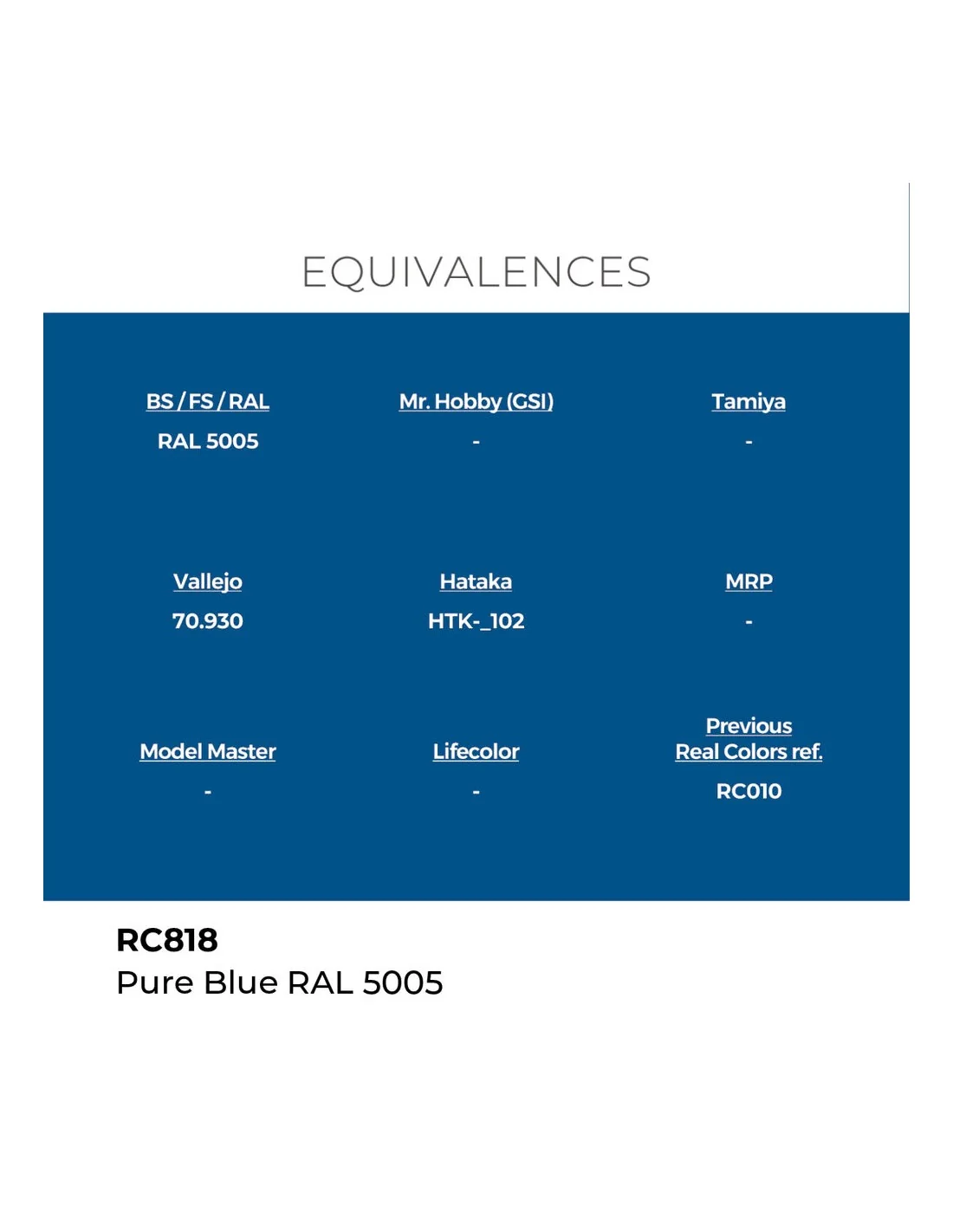 EQUIVALENCES

| BS / FS / RAL | Mr. Hobby (GSI) | Tamiya |
|---|---|---|
| RAL 5005 | - | - |
| Vallejo | Hataka | MRP |
| 70.930 | HTK-_102 | - |
| Model Master | Lifecolor | Previous Real Colors ref. |
| - | - | RC010 |

RC818
Pure Blue RAL 5005